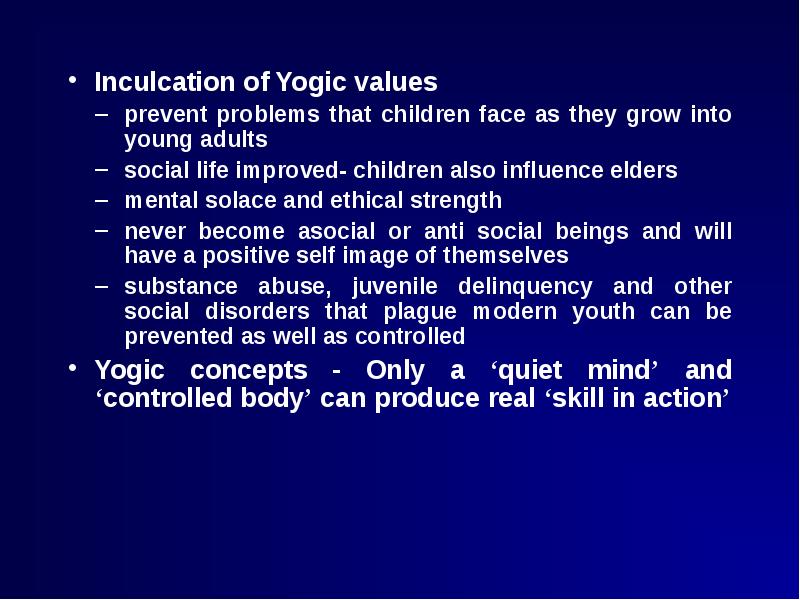 • Inculcation of Yogic values
– prevent problems that children face as they grow into young adults
– social life improved- children also influence elders
– mental solace and ethical strength
– never become asocial or anti social beings and will have a positive self image of themselves
– substance abuse, juvenile delinquency and other social disorders that plague modern youth can be prevented as well as controlled
• Yogic concepts - Only a ‘quiet mind’ and ‘controlled body’ can produce real ‘skill in action’